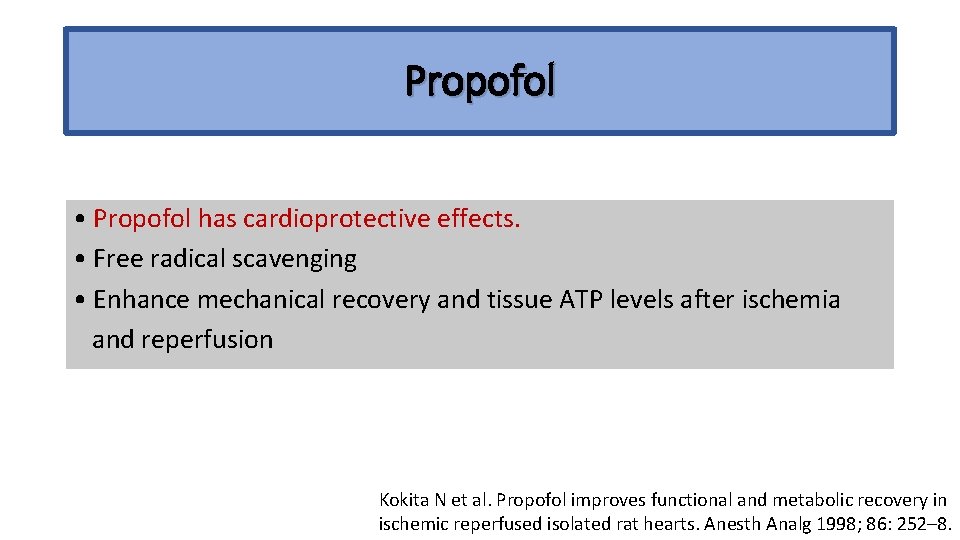 Propofol

• Propofol has cardioprotective effects.
• Free radical scavenging
• Enhance mechanical recovery and tissue ATP levels after ischemia and reperfusion

Kokita N et al. Propofol improves functional and metabolic recovery in ischemic reperfused isolated rat hearts. Anesth Analg 1998; 86: 252–8.